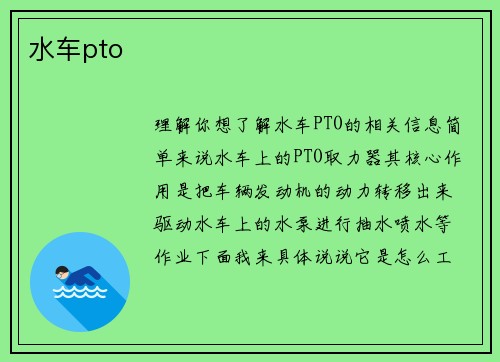 水车pto

理解你想了解水车PTO的相关信息简单来说水车上的PTO取力器其核心作用是把车辆发动机的动力转移出来驱动水车上的水泵进行抽水喷水等作业下面我来具体说说它是怎么工